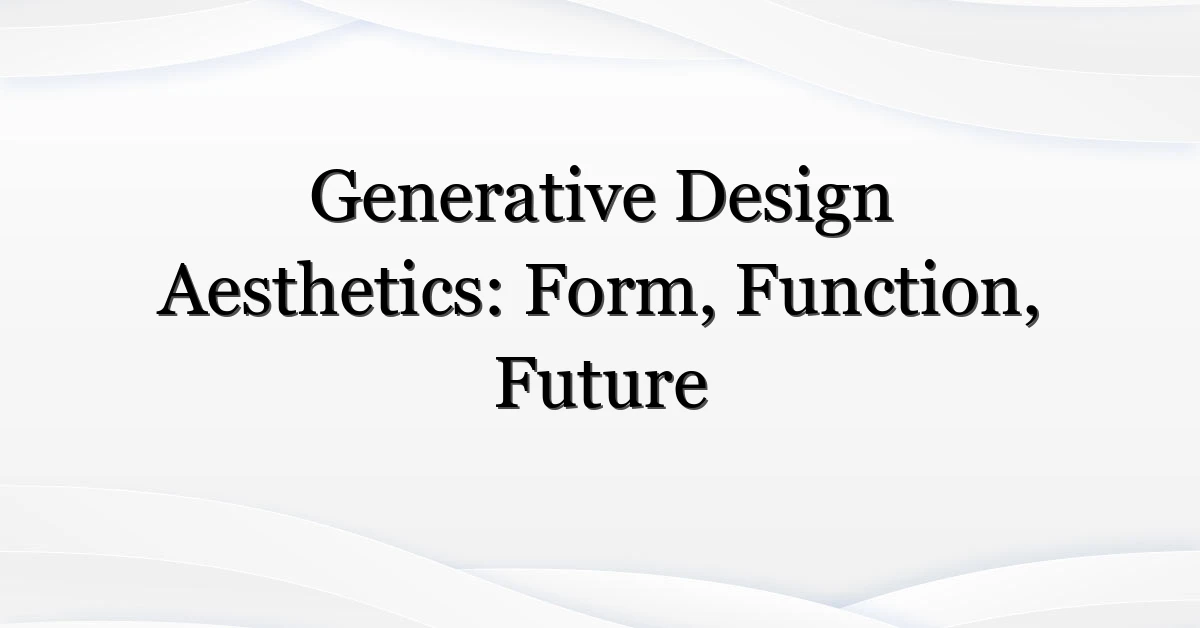 Generative Design Aesthetics: Form, Function, Future